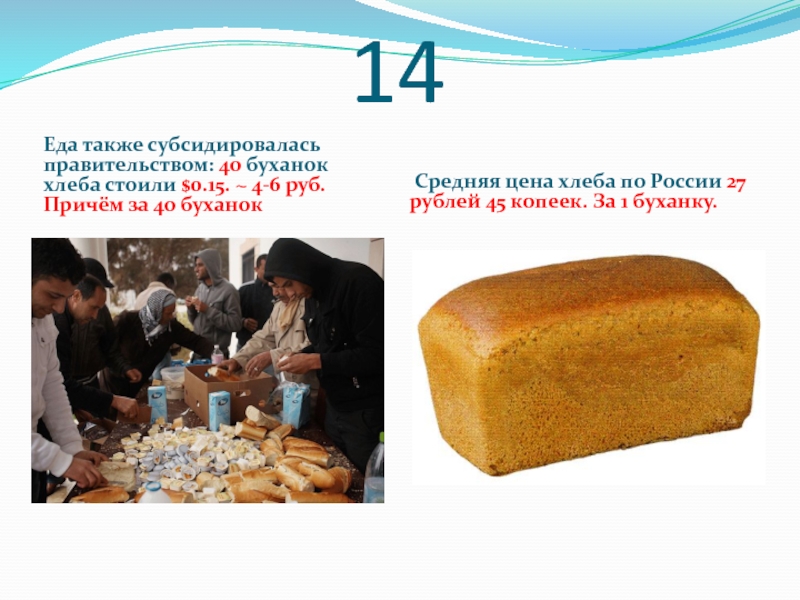 14

Еда также субсидировалась правительством: 40 буханок хлеба стоили $0.15. ~ 4-6 руб. Причём за 40 буханок

Средняя цена хлеба по России 27 рублей 45 копеек. За 1 буханку.